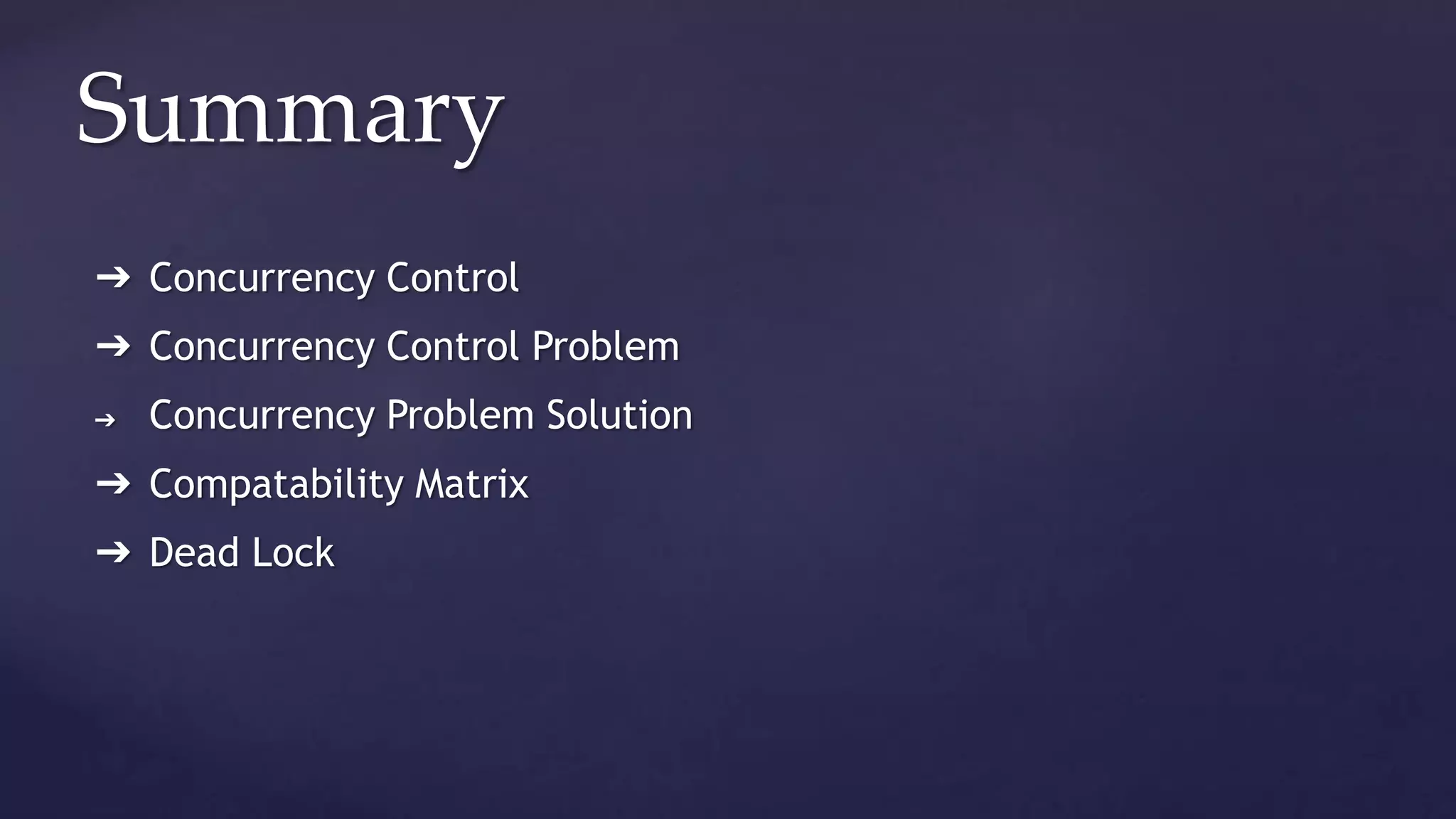 Summary

→ Concurrency Control
→ Concurrency Control Problem
→ Concurrency Problem Solution
→ Compatability Matrix
→ Dead Lock